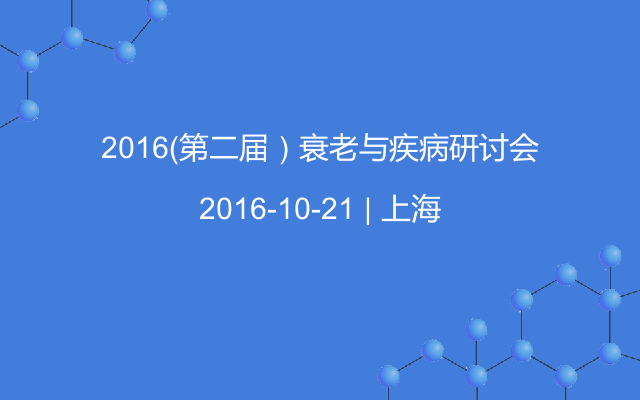 2016(第二届）衰老与疾病研讨会

2016-10-21 | 上海